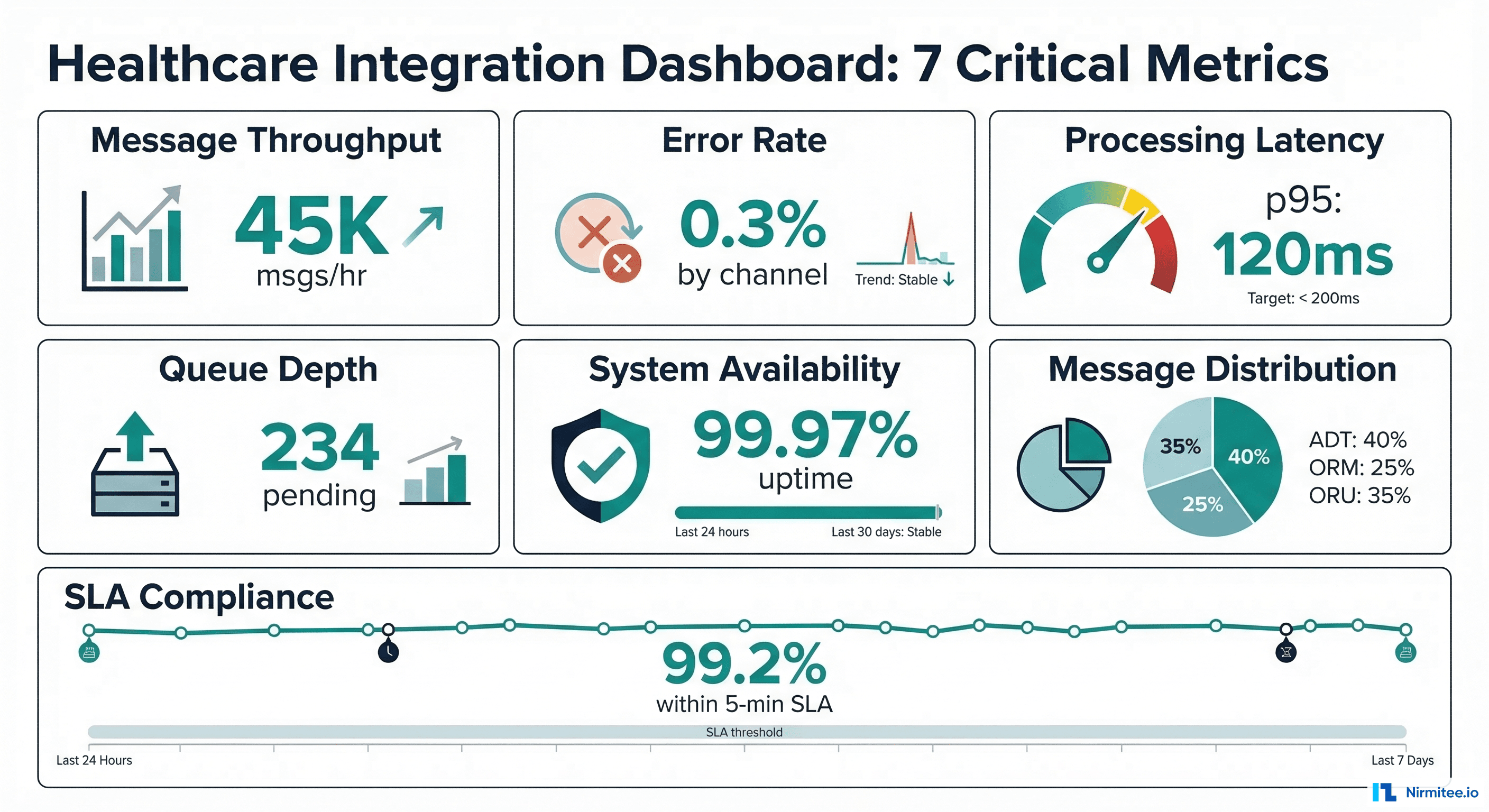 Healthcare Integration Dashboard: 7 Critical Metrics

Message Throughput

45K

msgs/hr

Error Rate

0.3%

by channel

Trend: Stable ↓

Processing Latency

p95:

120ms

Target: < 200ms

Queue Depth

234

pending

System Availability

99.97%

uptime

Last 24 hours

Last 30 days: Stable

Message Distribution

35%

40%

25%

ADT: 40%
ORM: 25%
ORU: 35%

SLA Compliance

99.2%

within 5-min SLA

SLA threshold

Last 24 Hours

Last 7 Days

Nirmitee.io